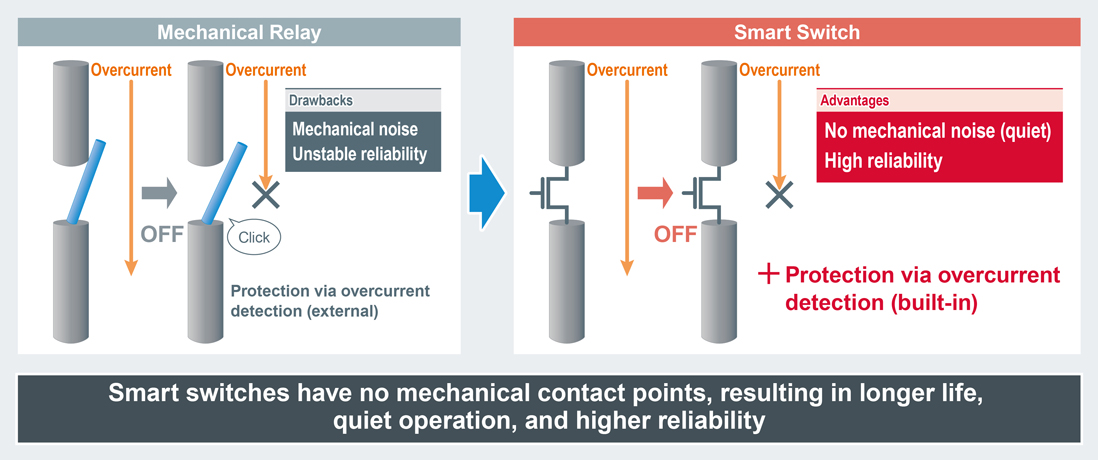 Mechanical Relay

Overcurrent

Overcurrent

Drawbacks

Mechanical noise
Unstable reliability

OFF

Click

Protection via overcurrent detection (external)

Smart Switch

Overcurrent

Overcurrent

Advantages

No mechanical noise (quiet)
High reliability

OFF

+ Protection via overcurrent detection (built-in)

Smart switches have no mechanical contact points, resulting in longer life, quiet operation, and higher reliability